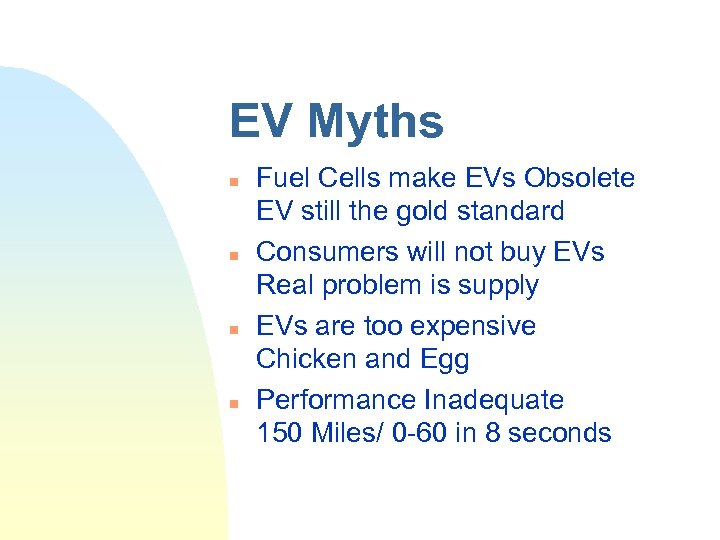 EV Myths

- Fuel Cells make EVs Obsolete
EV still the gold standard
- Consumers will not buy EVs
Real problem is supply
- EVs are too expensive
Chicken and Egg
- Performance Inadequate
150 Miles/ 0-60 in 8 seconds